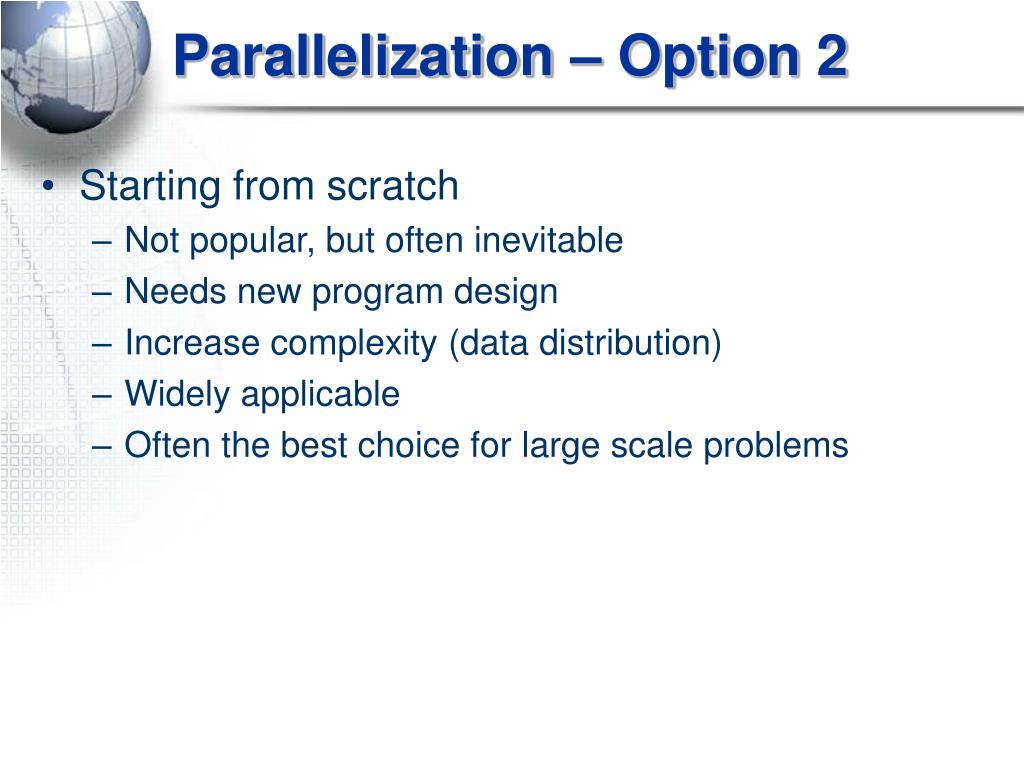 Parallelization – Option 2

• Starting from scratch
– Not popular, but often inevitable
– Needs new program design
– Increase complexity (data distribution)
– Widely applicable
– Often the best choice for large scale problems